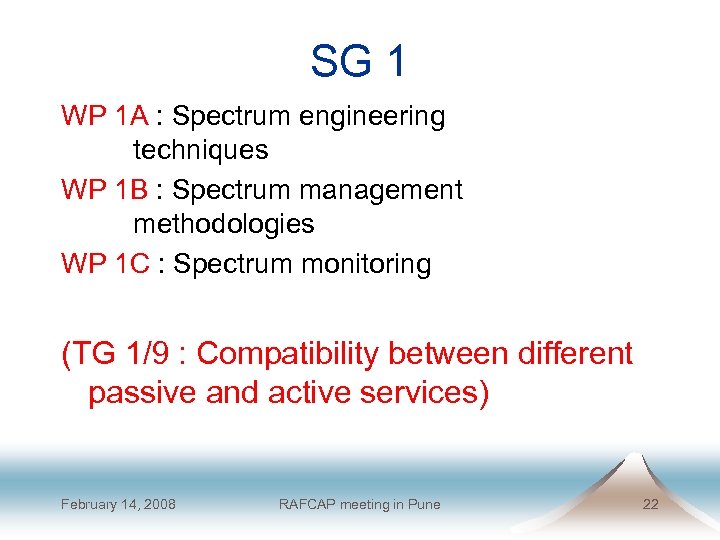 SG 1

WP 1A : Spectrum engineering techniques

WP 1B : Spectrum management methodologies

WP 1C : Spectrum monitoring

(TG 1/9 : Compatibility between different passive and active services)

February 14, 2008

RAFCAP meeting in Pune

22